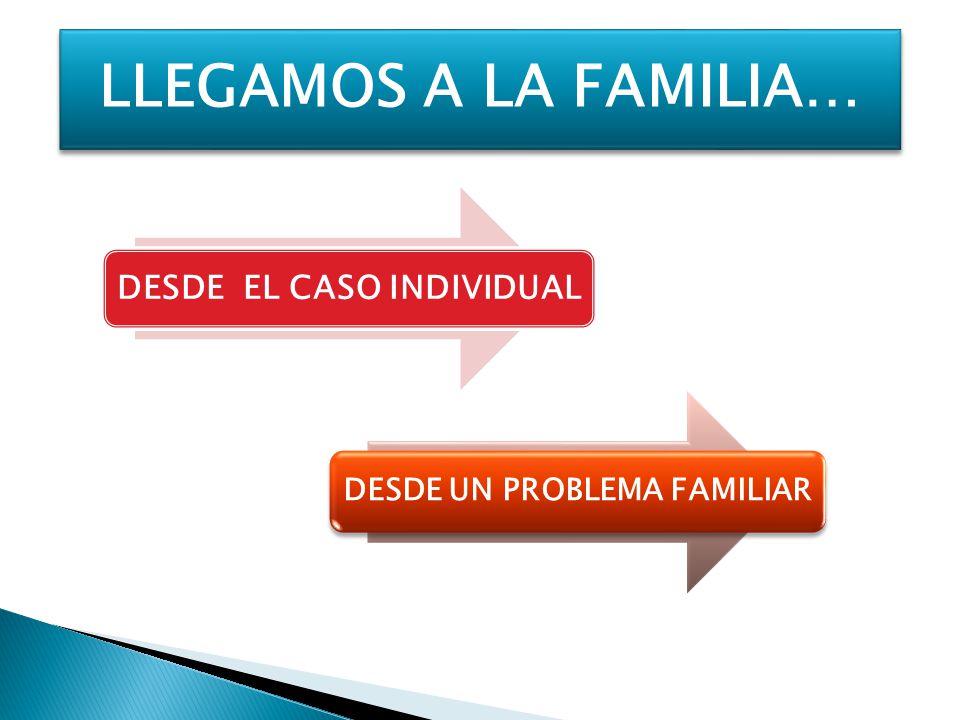 LLEGAMOS A LA FAMILIA…

DESDE EL CASO INDIVIDUAL

DESDE UN PROBLEMA FAMILIAR